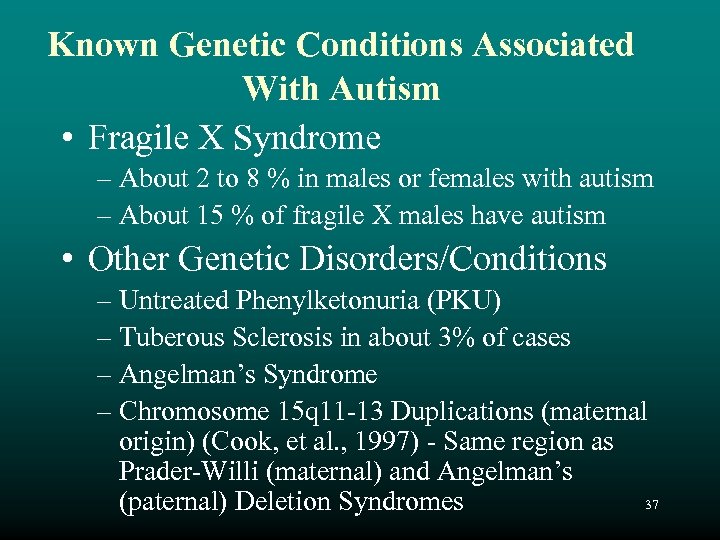 Known Genetic Conditions Associated With Autism

• Fragile X Syndrome
– About 2 to 8 % in males or females with autism
– About 15 % of fragile X males have autism

• Other Genetic Disorders/Conditions
– Untreated Phenylketonuria (PKU)
– Tuberous Sclerosis in about 3% of cases
– Angelman's Syndrome
– Chromosome 15q11-13 Duplications (maternal origin) (Cook, et al., 1997) - Same region as Prader-Willi (maternal) and Angelman's (paternal) Deletion Syndromes

37